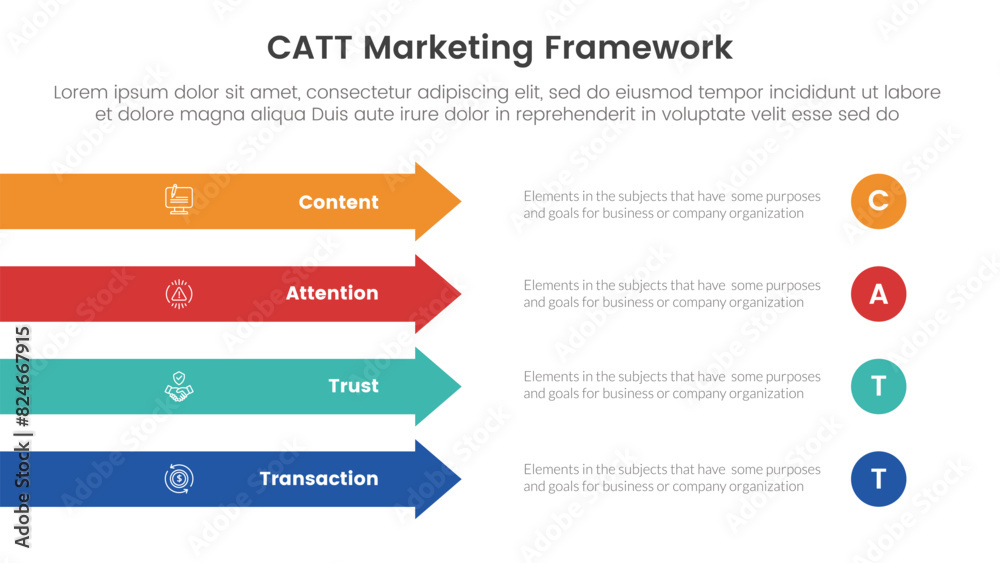 CATT Marketing Framework

Lorem ipsum dolor sit amet, consectetur adipiscing elit, sed do eiusmod tempor incididunt ut labore et dolore magna aliqua Duis aute irure dolor in reprehenderit in voluptate velit esse sed do

Content

Elements in the subjects that have some purposes and goals for business or company organization

C

Attention

Elements in the subjects that have some purposes and goals for business or company organization

A

Trust

Elements in the subjects that have some purposes and goals for business or company organization

T

Transaction

Elements in the subjects that have some purposes and goals for business or company organization

T

Adobe Stock | #824667915